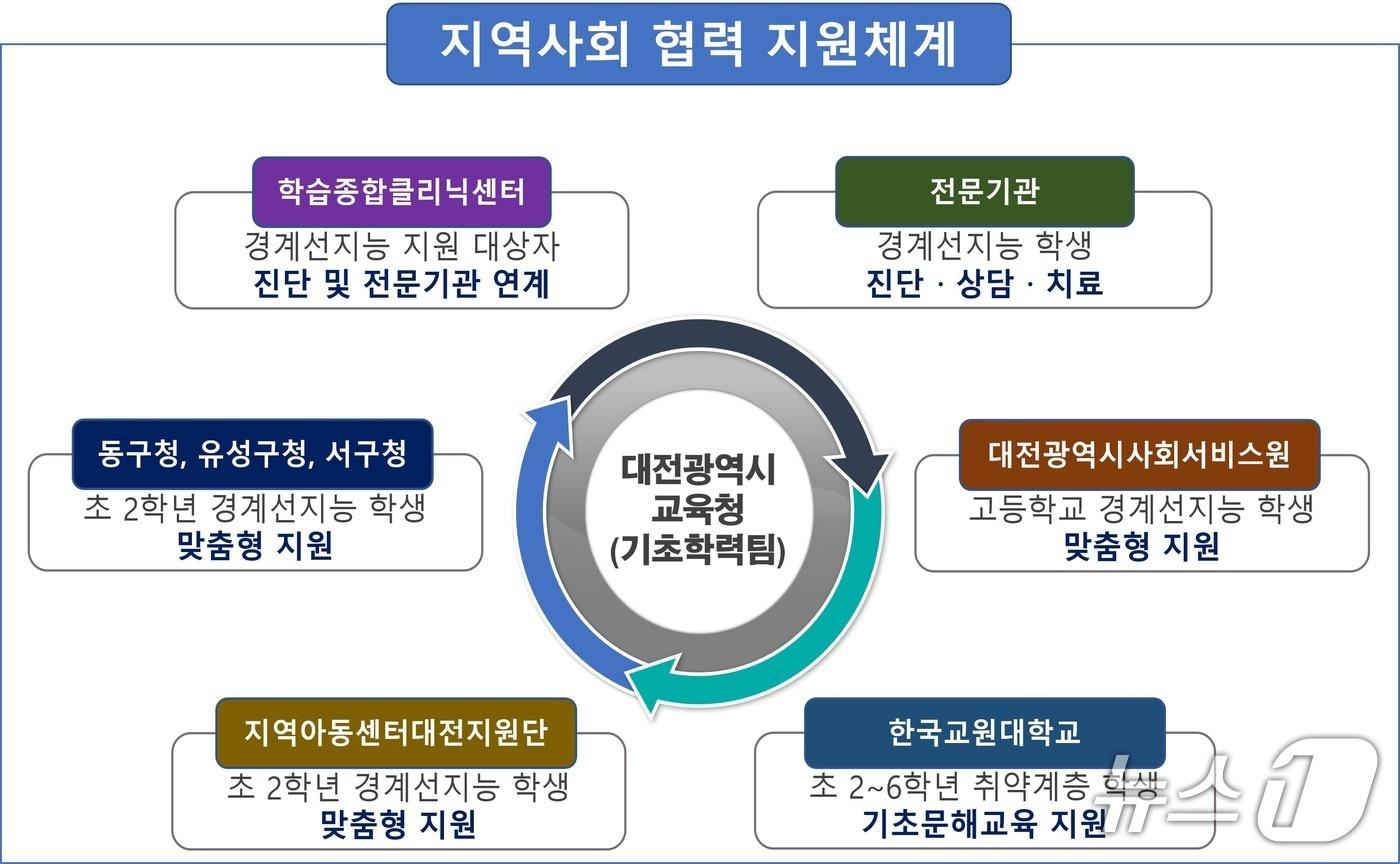 지역사회 협력 지원체계

학습종합클리닉센터
경계선지능 지원 대상자
진단 및 전문기관 연계

전문기관
경계선지능 학생
진단 · 상담 · 치료

동구청, 유성구청, 서구청
초 2학년 경계선지능 학생
맞춤형 지원

대전광역시
교육청
(기초학력팀)

대전광역시사회서비스원
고등학교 경계선지능 학생
맞춤형 지원

지역아동센터대전지원단
초 2학년 경계선지능 학생
맞춤형 지원

한국교원대학교
초 2~6학년 취약계층 학생
기초문해교육 지원

뉴스1